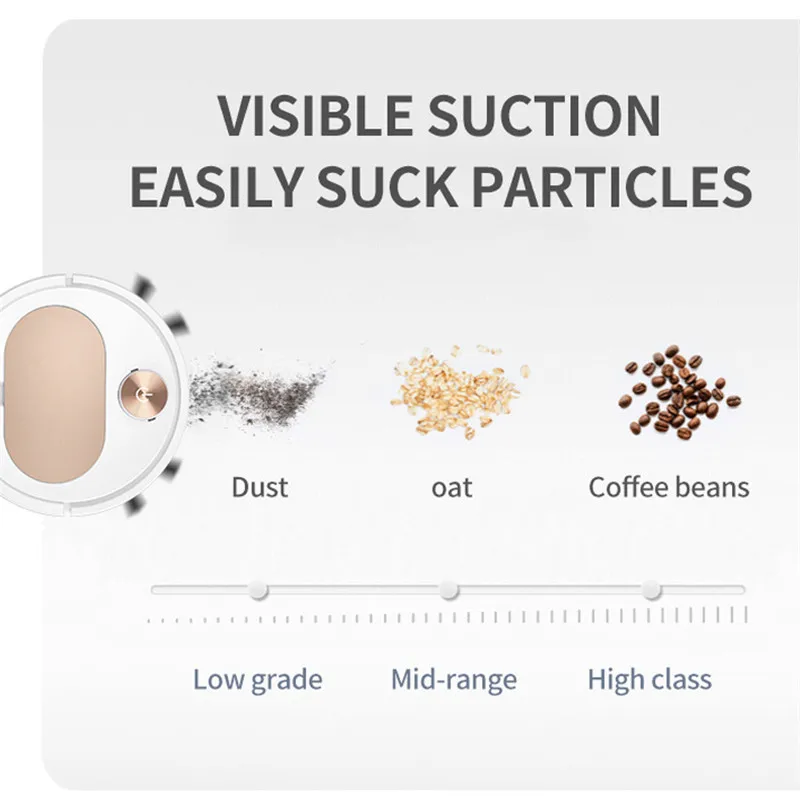 VISIBLE SUCTION
EASILY SUCK PARTICLES

Dust oat Coffee beans

Low grade Mid-range High class